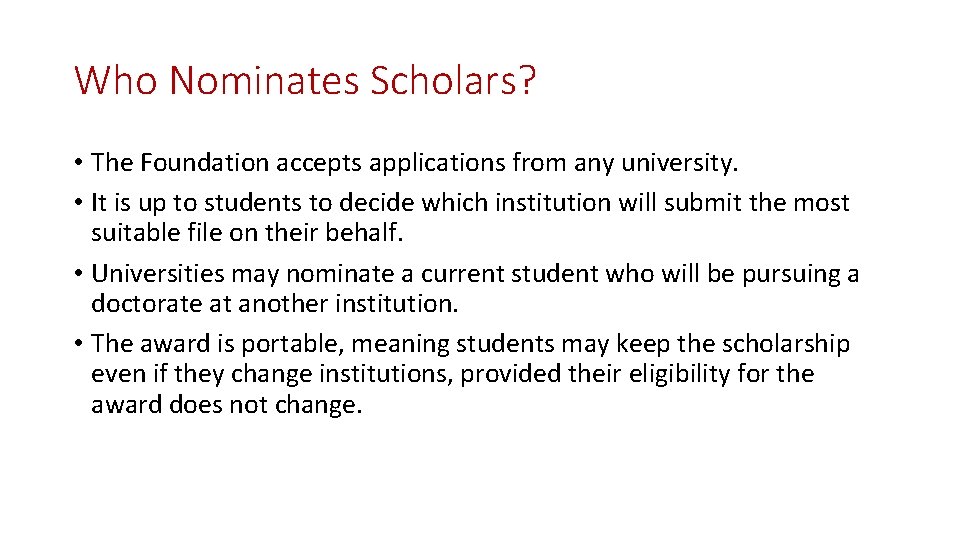 Who Nominates Scholars?

• The Foundation accepts applications from any university.
• It is up to students to decide which institution will submit the most suitable file on their behalf.
• Universities may nominate a current student who will be pursuing a doctorate at another institution.
• The award is portable, meaning students may keep the scholarship even if they change institutions, provided their eligibility for the award does not change.